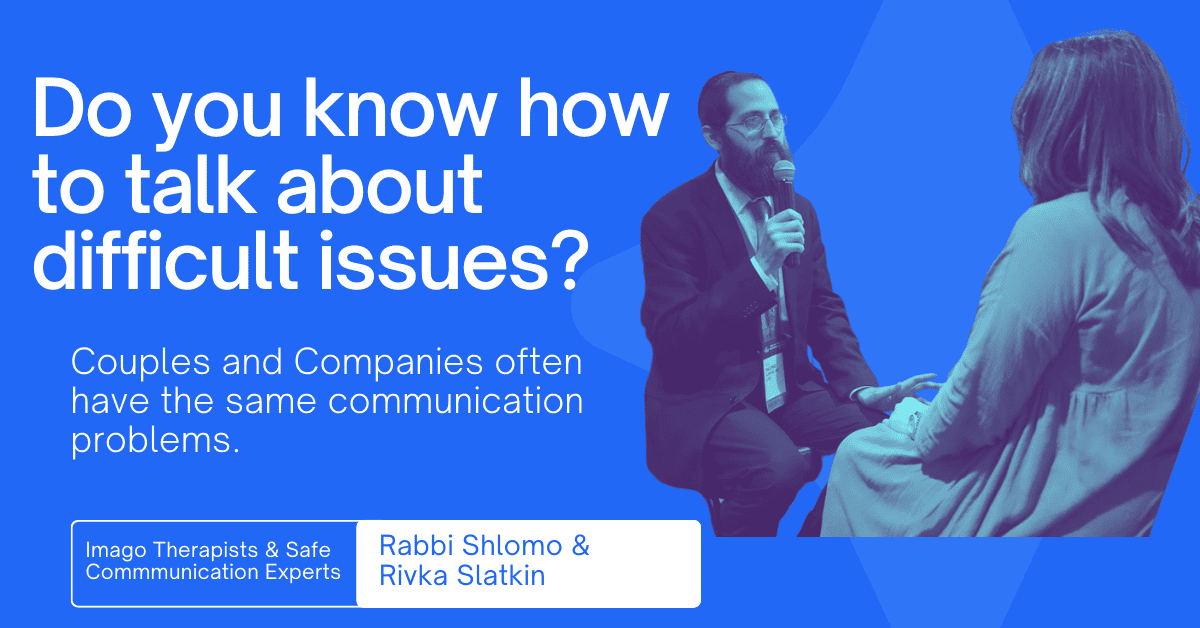 Do you know how to talk about difficult issues?

Couples and Companies often have the same communication problems.

Imago Therapists & Safe Commmunication Experts

Rabbi Shlomo & Rivka Slatkin